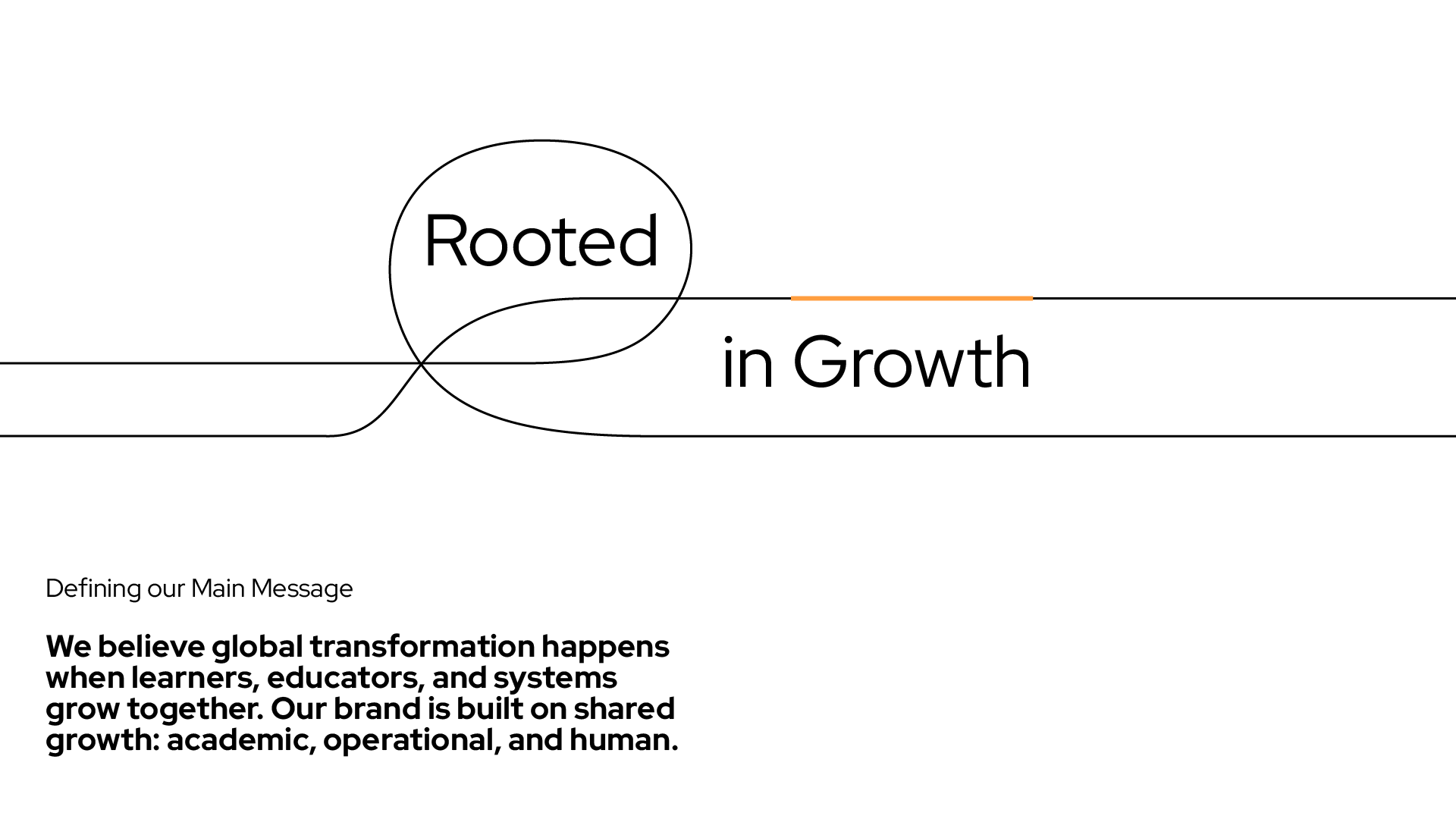 Rooted

in Growth

Defining our Main Message

We believe global transformation happens when learners, educators, and systems grow together. Our brand is built on shared growth: academic, operational, and human.